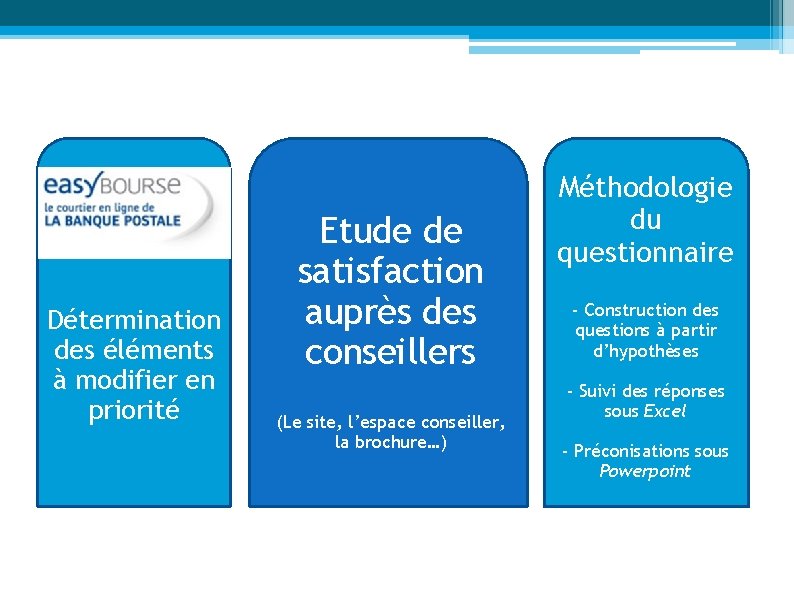 easyBOURSE
le courtier en ligne de
LA BANQUE POSTALE

Détermination des éléments à modifier en priorité

Etude de satisfaction auprès des conseillers

(Le site, l'espace conseiller, la brochure…)

Méthodologie du questionnaire

- Construction des questions à partir d'hypothèses

- Suivi des réponses sous Excel

- Préconisations sous Powerpoint